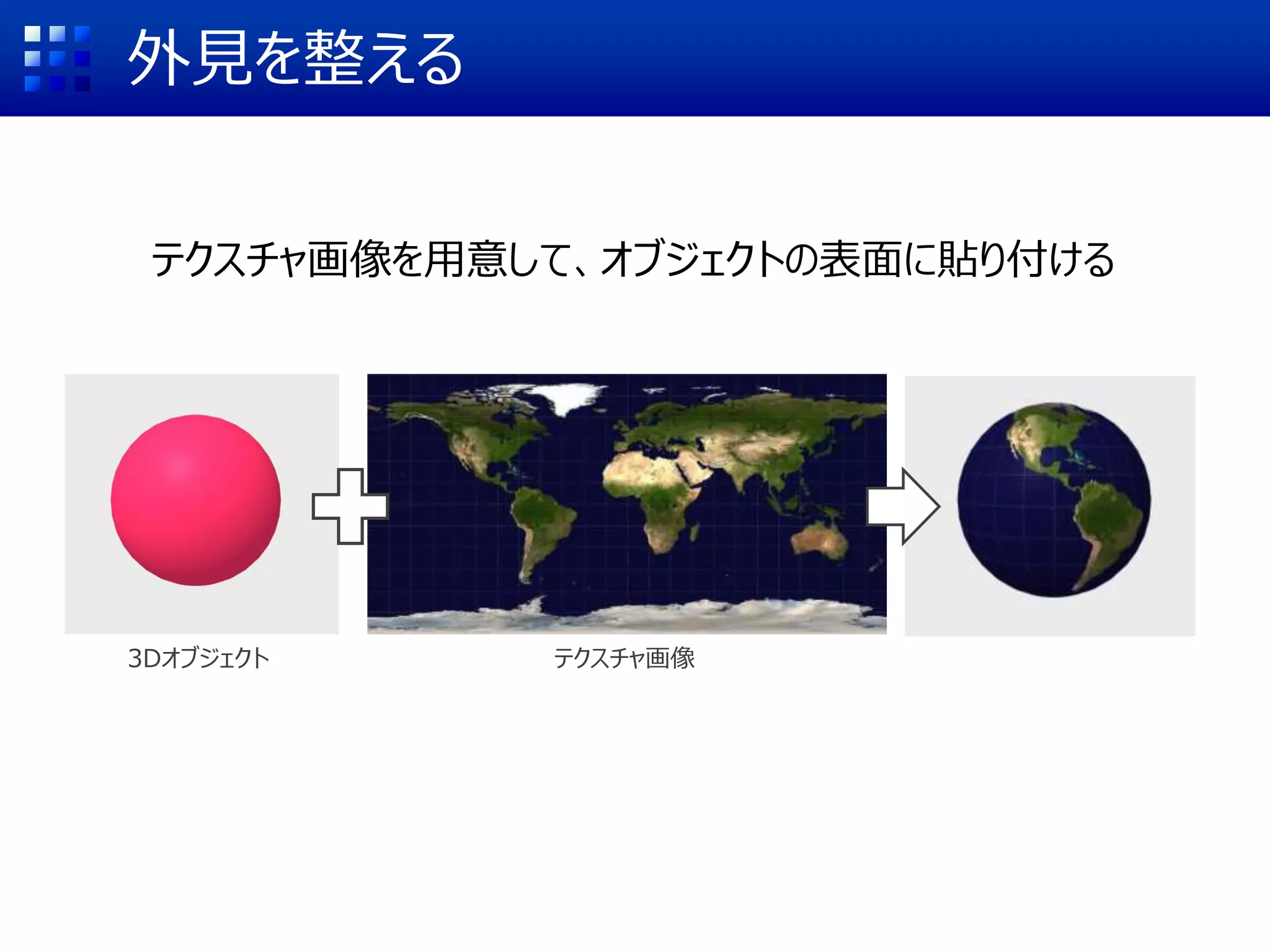 外見を整える

テクスチャ画像を用意して、オブジェクトの表面に貼り付ける

3Dオブジェクト

テクスチャ画像